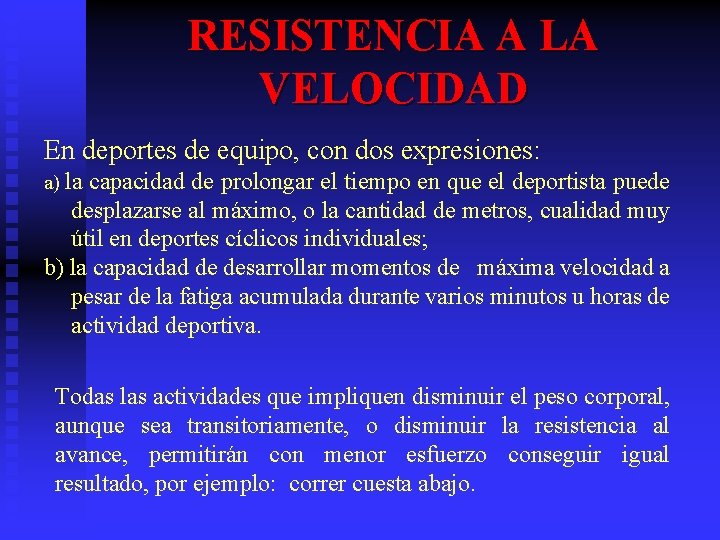 RESISTENCIA A LA VELOCIDAD

En deportes de equipo, con dos expresiones:

a) la capacidad de prolongar el tiempo en que el deportista puede desplazarse al máximo, o la cantidad de metros, cualidad muy útil en deportes cíclicos individuales;

b) la capacidad de desarrollar momentos de máxima velocidad a pesar de la fatiga acumulada durante varios minutos u horas de actividad deportiva.

Todas las actividades que impliquen disminuir el peso corporal, aunque sea transitoriamente, o disminuir la resistencia al avance, permitirán con menor esfuerzo conseguir igual resultado, por ejemplo: correr cuesta abajo.